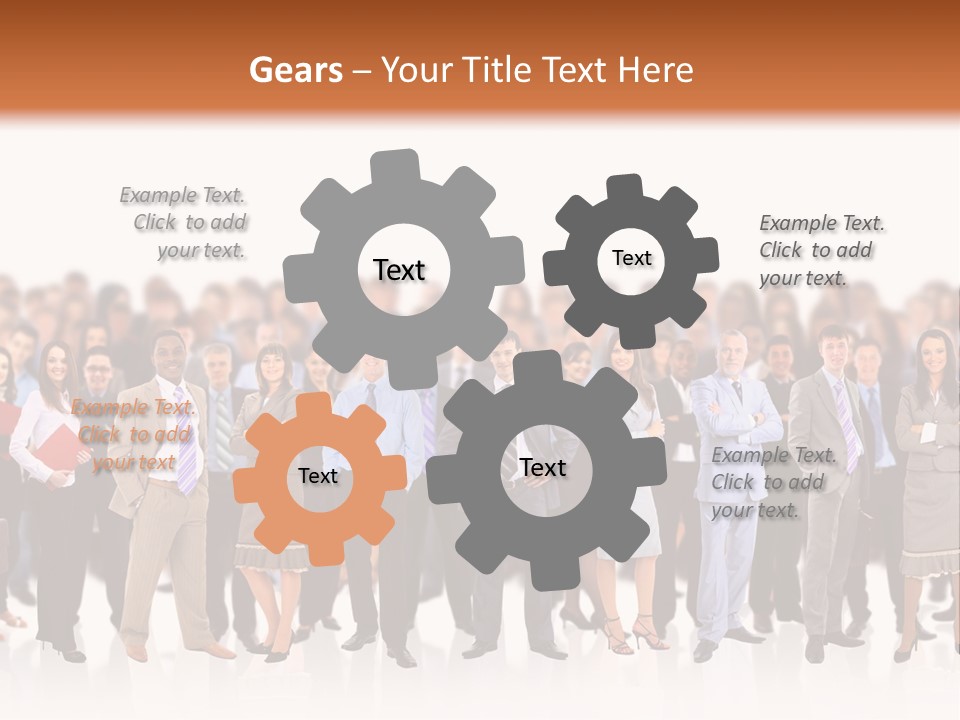 Gears – Your Title Text Here

Example Text. Click to add your text.

Text

Text

Example Text. Click to add your text.

Example Text. Click to add your text

Text

Text

Example Text. Click to add your text.